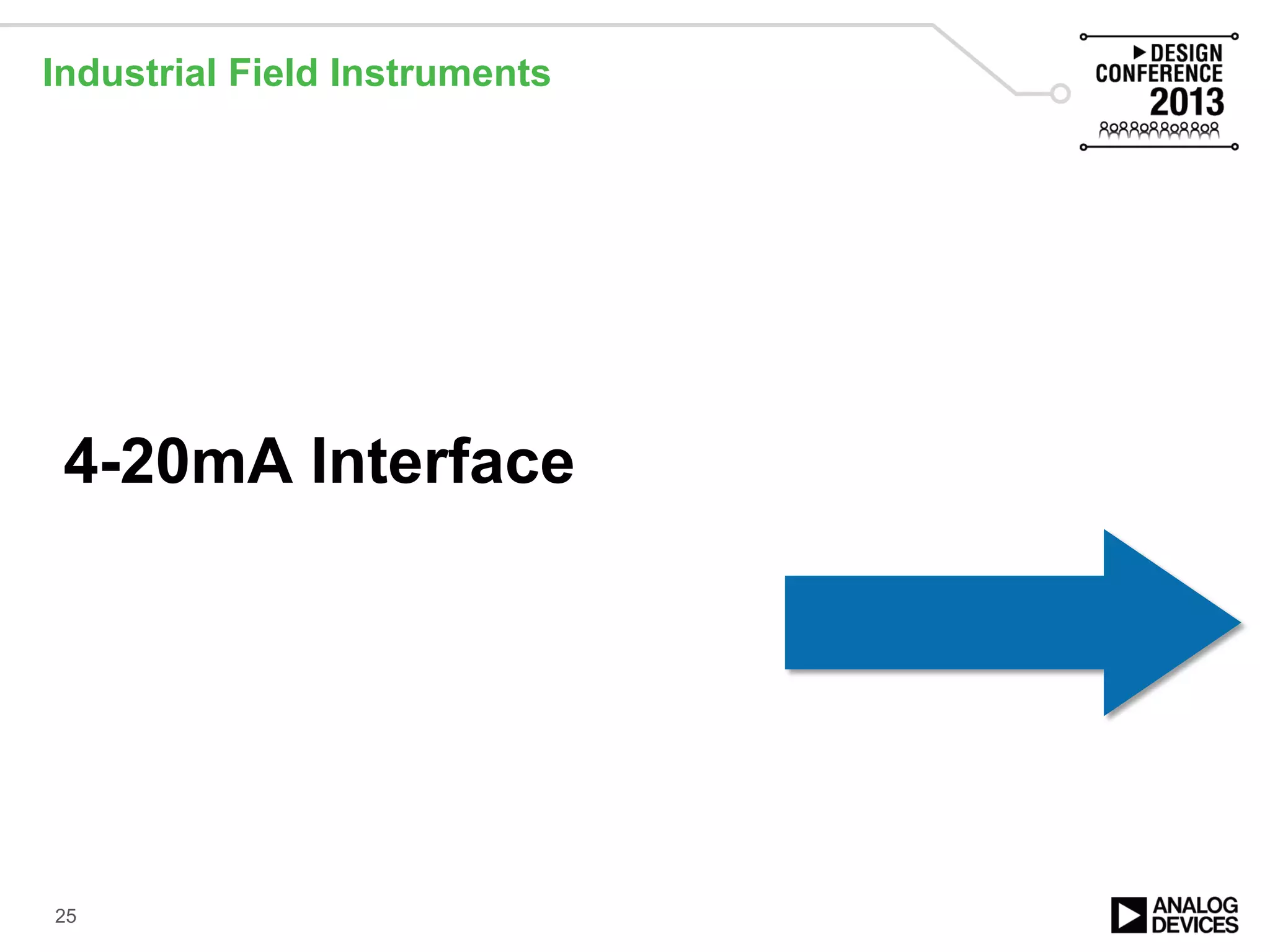 Industrial Field Instruments

DESIGN CONFERENCE 2013

4-20mA Interface

25

ANALOG DEVICES